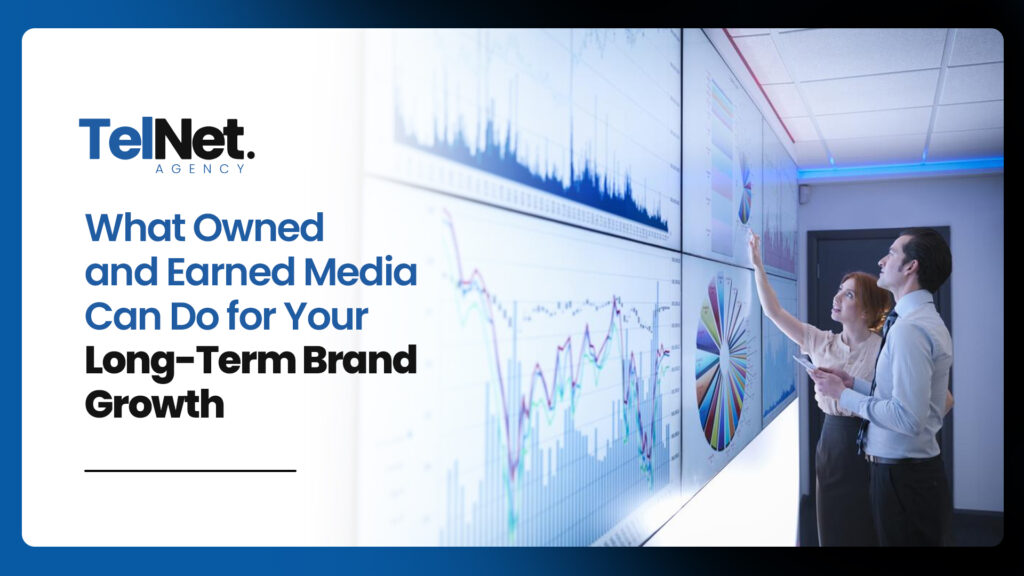 TelNet.
AGENCY

What Owned and Earned Media Can Do for Your Long-Term Brand Growth